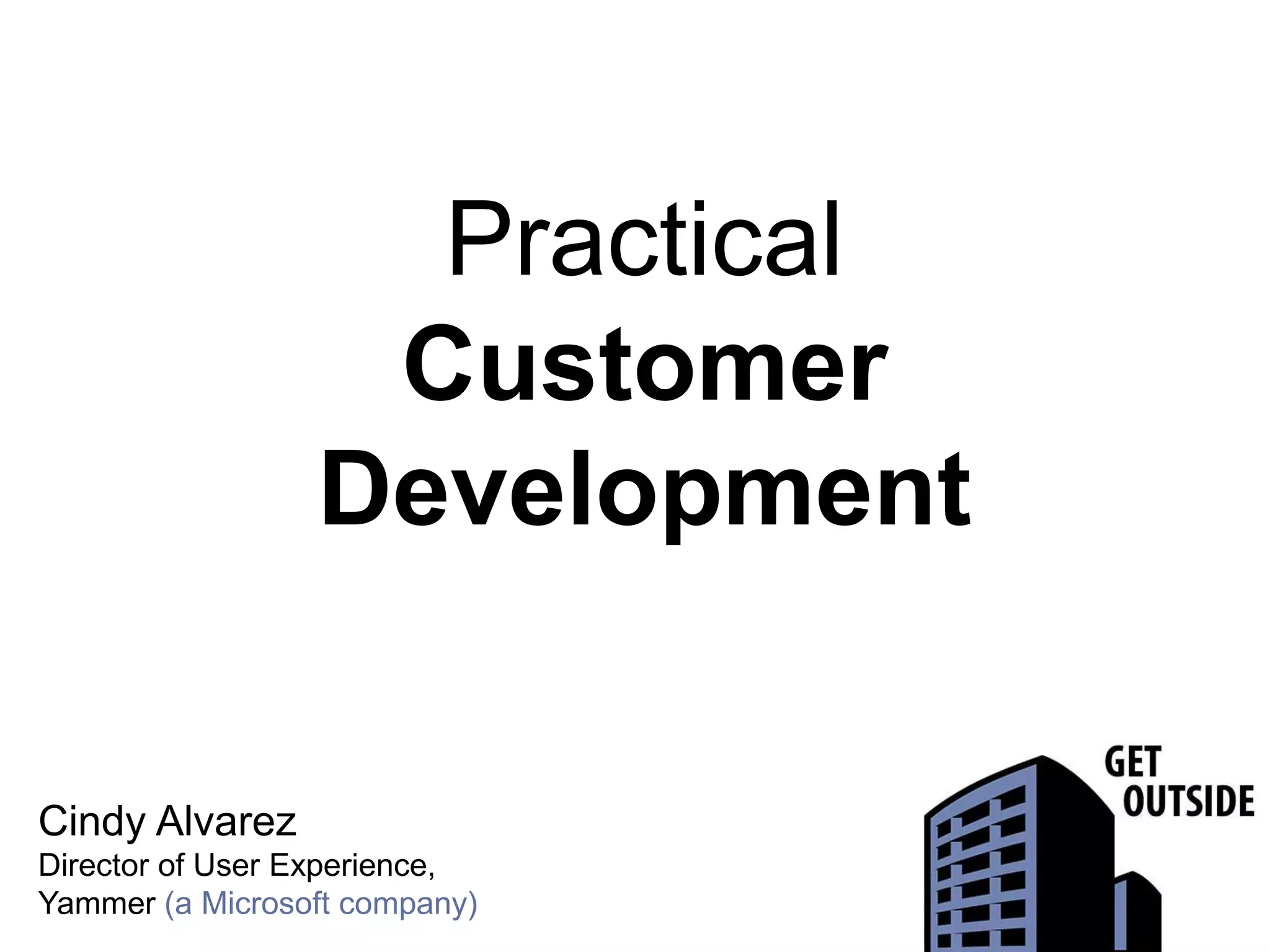 Practical
Customer
Development

Cindy Alvarez
Director of User Experience,
Yammer (a Microsoft company)

GET
OUTSIDE